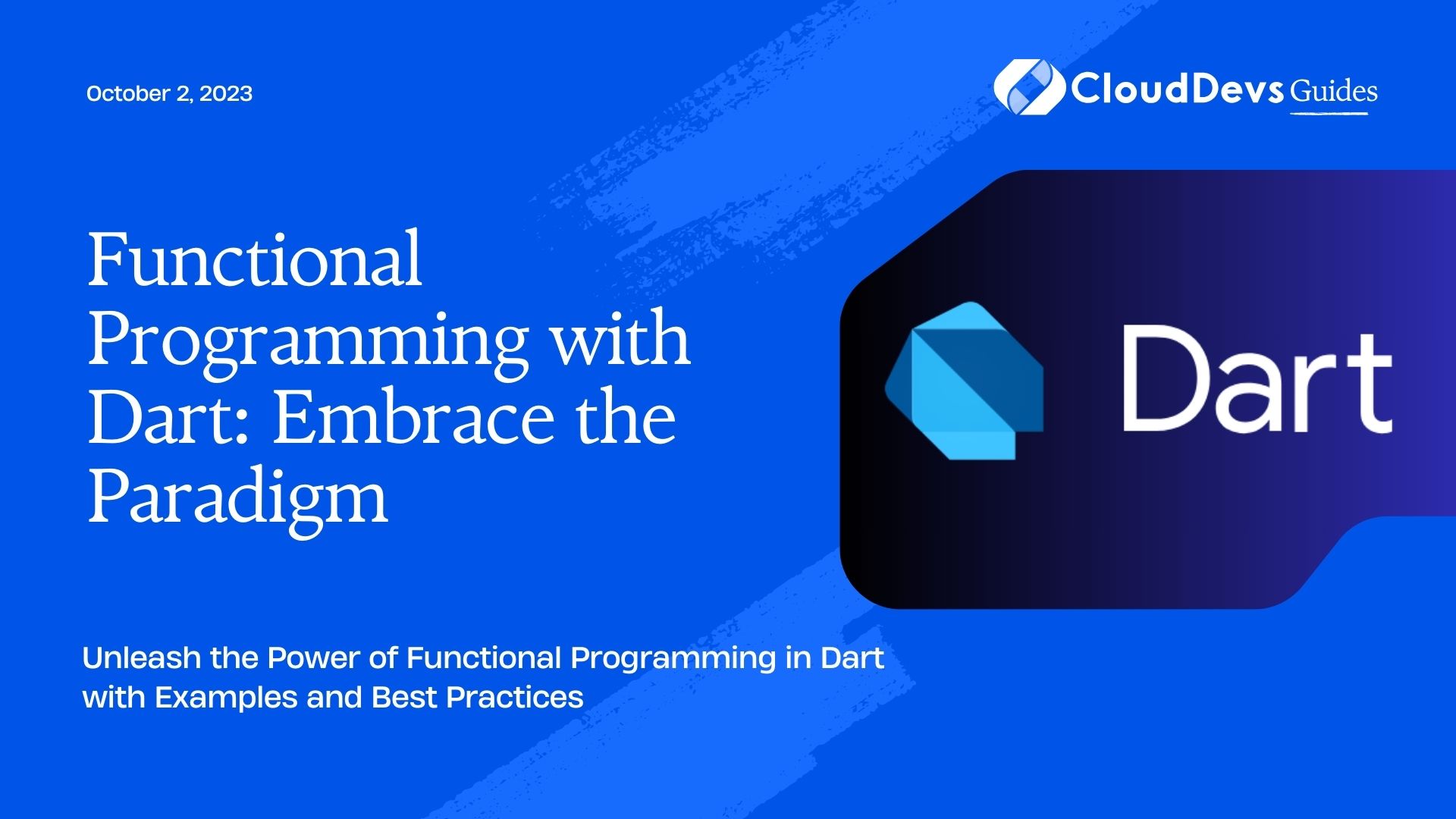 October 2, 2023

CloudDevs Guides

Functional Programming with Dart: Embrace the Paradigm

Dart

Unleash the Power of Functional Programming in Dart with Examples and Best Practices